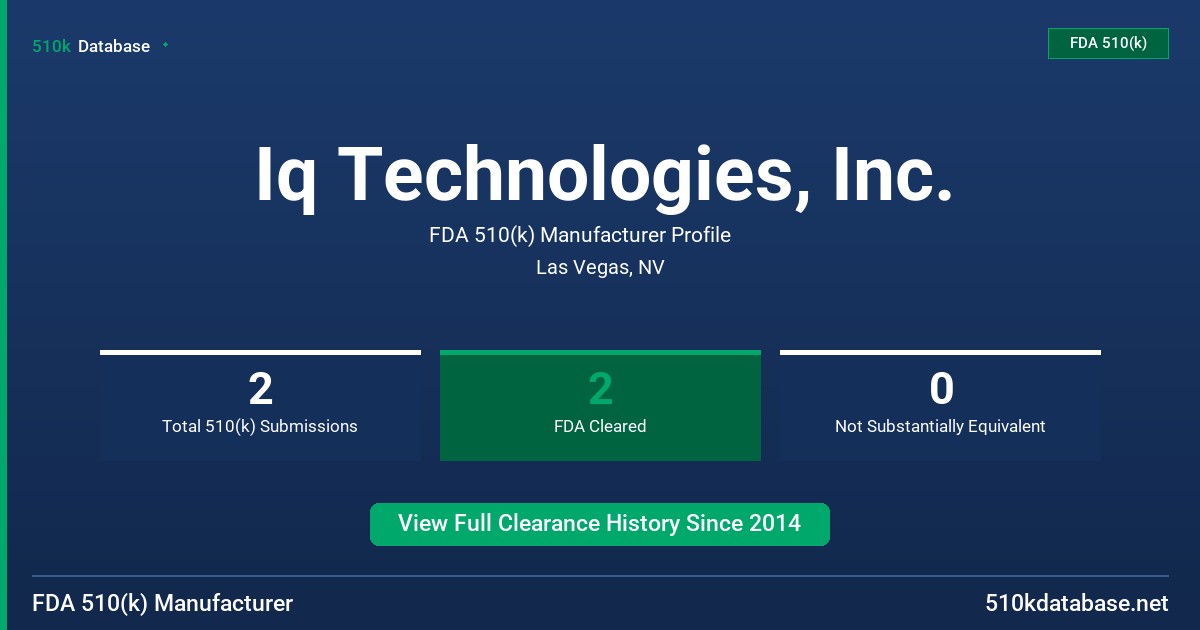 510k Database

FDA 510(k)

Iq Technologies, Inc.

FDA 510(k) Manufacturer Profile

Las Vegas, NV

2
Total 510(k) Submissions

2
FDA Cleared

0
Not Substantially Equivalent

View Full Clearance History Since 2014

FDA 510(k) Manufacturer

510kdatabase.net